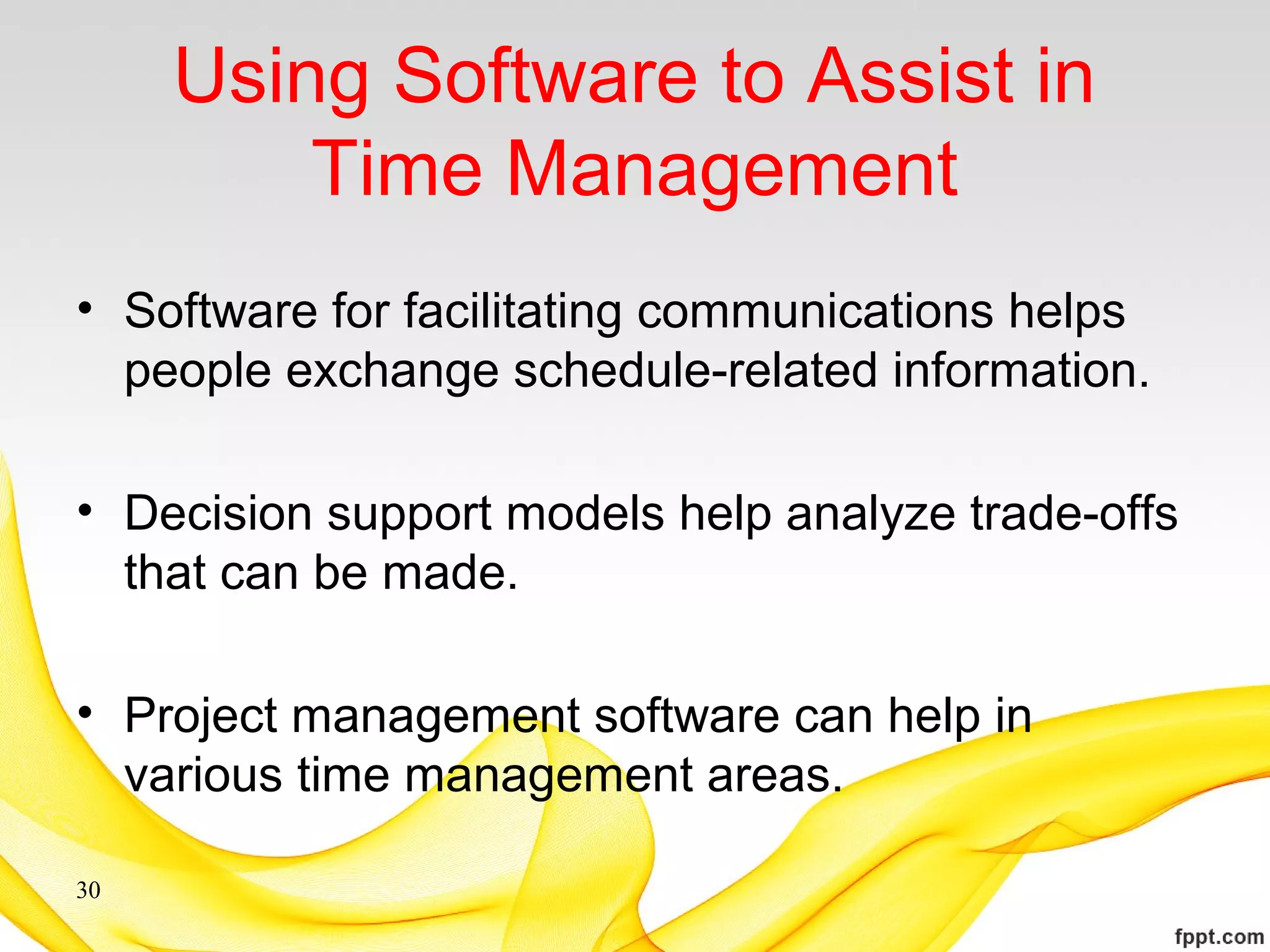 Using Software to Assist in Time Management

• Software for facilitating communications helps people exchange schedule-related information.

• Decision support models help analyze trade-offs that can be made.

• Project management software can help in various time management areas.

30

fppt.com